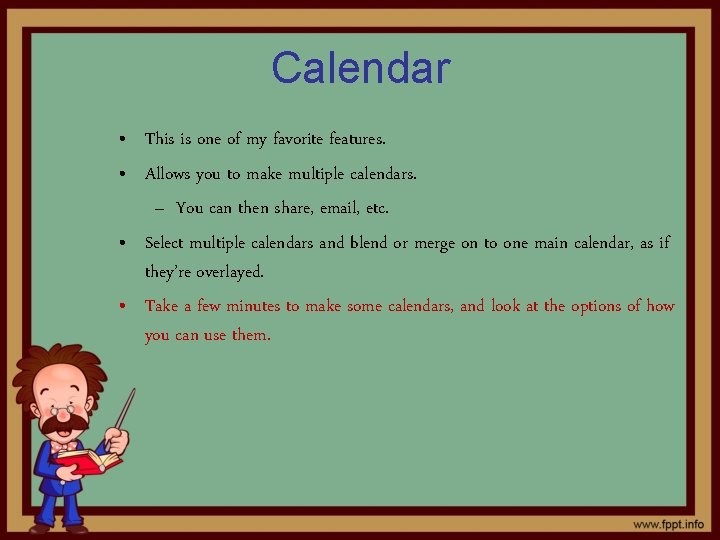 Calendar

• This is one of my favorite features.

• Allows you to make multiple calendars.

– You can then share, email, etc.

• Select multiple calendars and blend or merge on to one main calendar, as if they're overlayed.

• Take a few minutes to make some calendars, and look at the options of how you can use them.

www.fppt.info